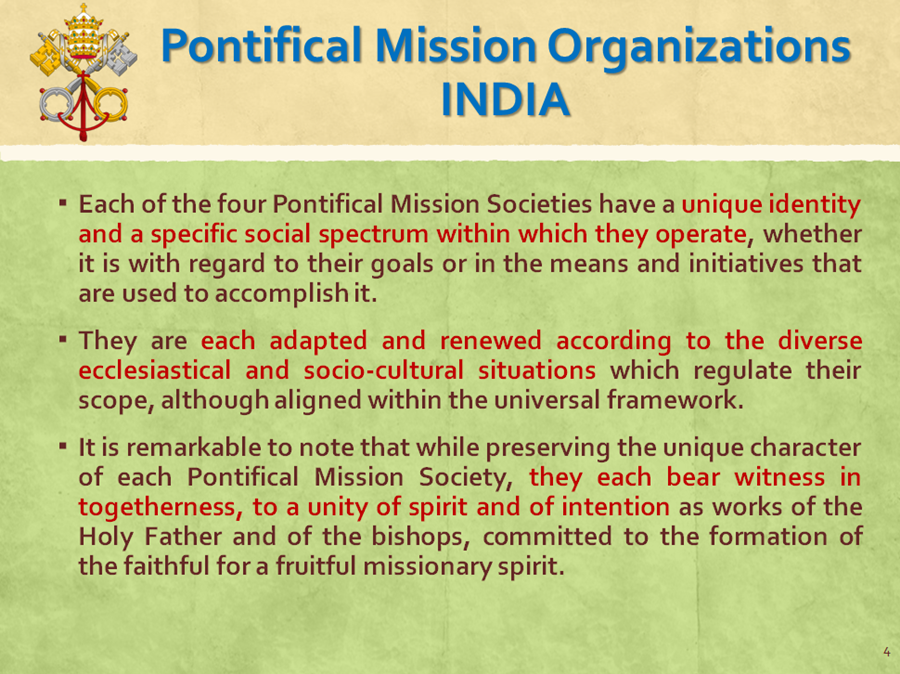 Pontifical Mission Organizations INDIA

▪ Each of the four Pontifical Mission Societies have a unique identity and a specific social spectrum within which they operate, whether it is with regard to their goals or in the means and initiatives that are used to accomplish it.

▪ They are each adapted and renewed according to the diverse ecclesiastical and socio-cultural situations which regulate their scope, although aligned within the universal framework.

▪ It is remarkable to note that while preserving the unique character of each Pontifical Mission Society, they each bear witness in togetherness, to a unity of spirit and of intention as works of the Holy Father and of the bishops, committed to the formation of the faithful for a fruitful missionary spirit.

4